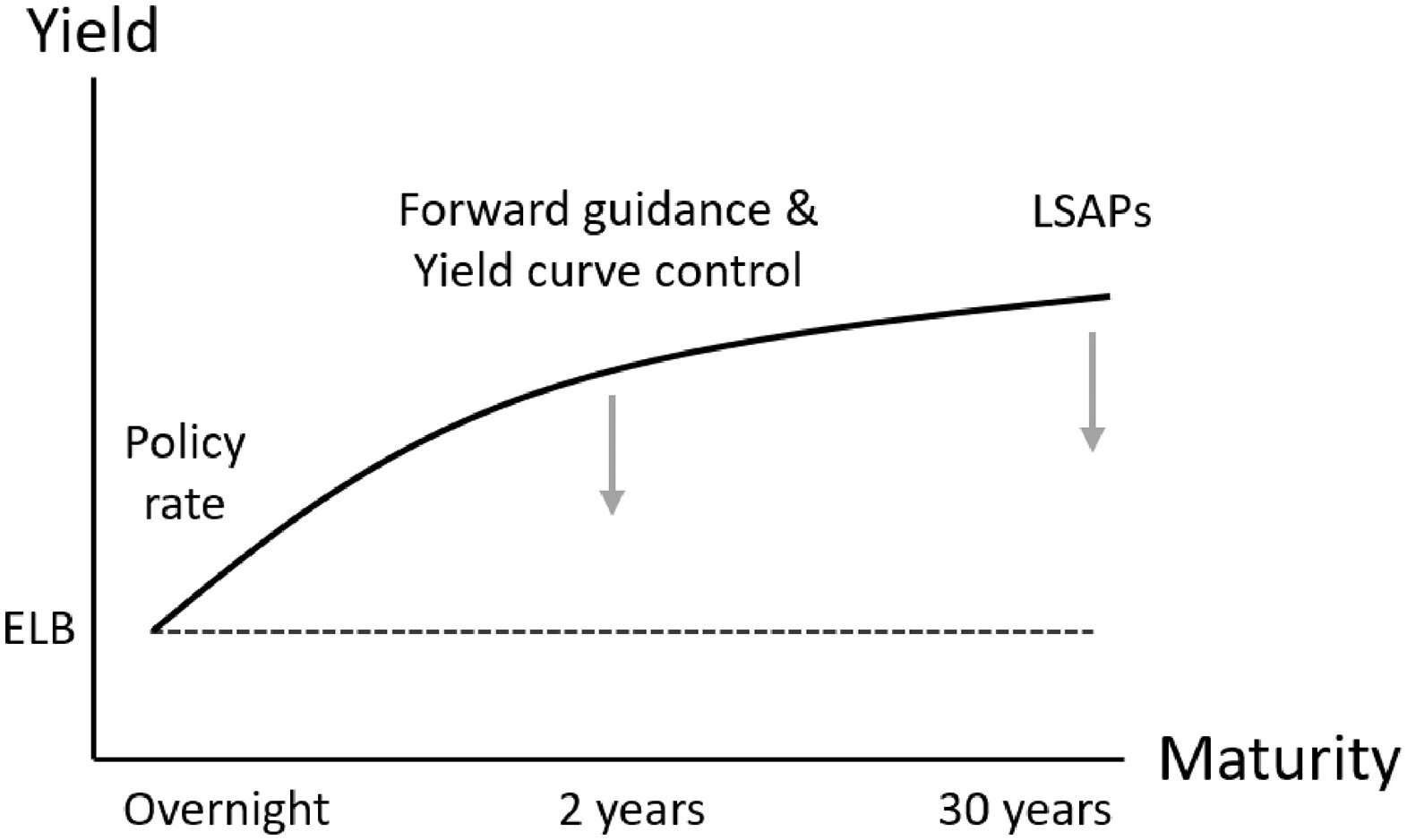 Yield

Forward guidance &
Yield curve control

LSAPs

Policy
rate

ELB

Maturity

Overnight

2 years

30 years